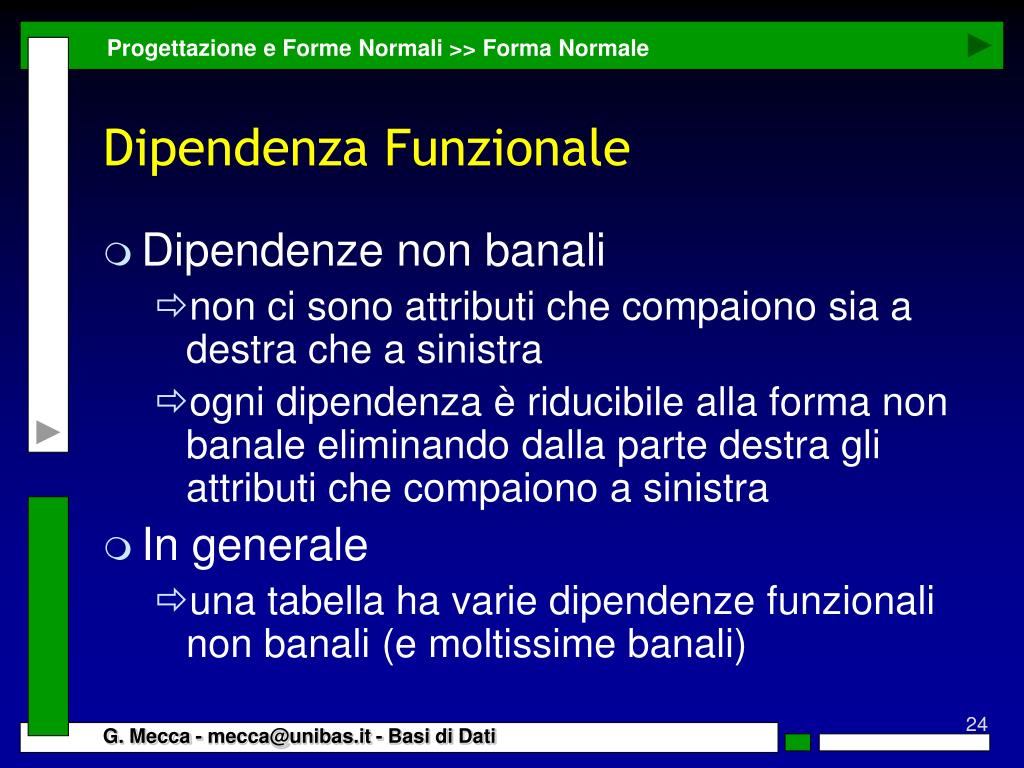 Progettazione e Forme Normali >> Forma Normale

Dipendenza Funzionale

Dipendenze non banali

non ci sono attributi che compaiono sia a destra che a sinistra

ogni dipendenza è riducibile alla forma non banale eliminando dalla parte destra gli attributi che compaiono a sinistra

In generale

una tabella ha varie dipendenze funzionali non banali (e moltissime banali)

24

G. Mecca - mecca@unibas.it - Basi di Dati